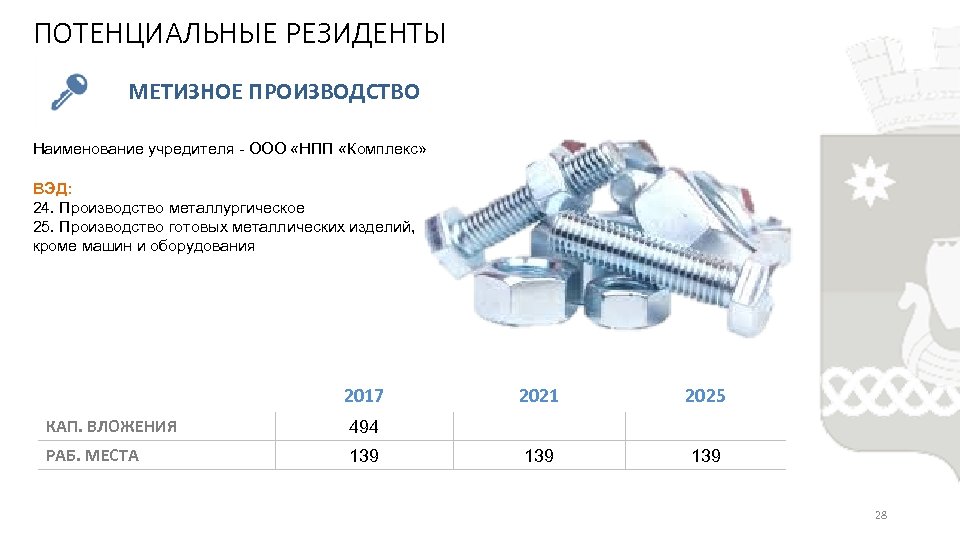 ПОТЕНЦИАЛЬНЫЕ РЕЗИДЕНТЫ

МЕТИЗНОЕ ПРОИЗВОДСТВО

Наименование учредителя - ООО «НПП «Комплекс»

ВЭД:
24. Производство металлургическое
25. Производство готовых металлических изделий, кроме машин и оборудования

| | 2017 | 2021 | 2025 |
|---|---|---|---|
| КАП. ВЛОЖЕНИЯ | 494 | | |
| РАБ. МЕСТА | 139 | 139 | 139 |

28